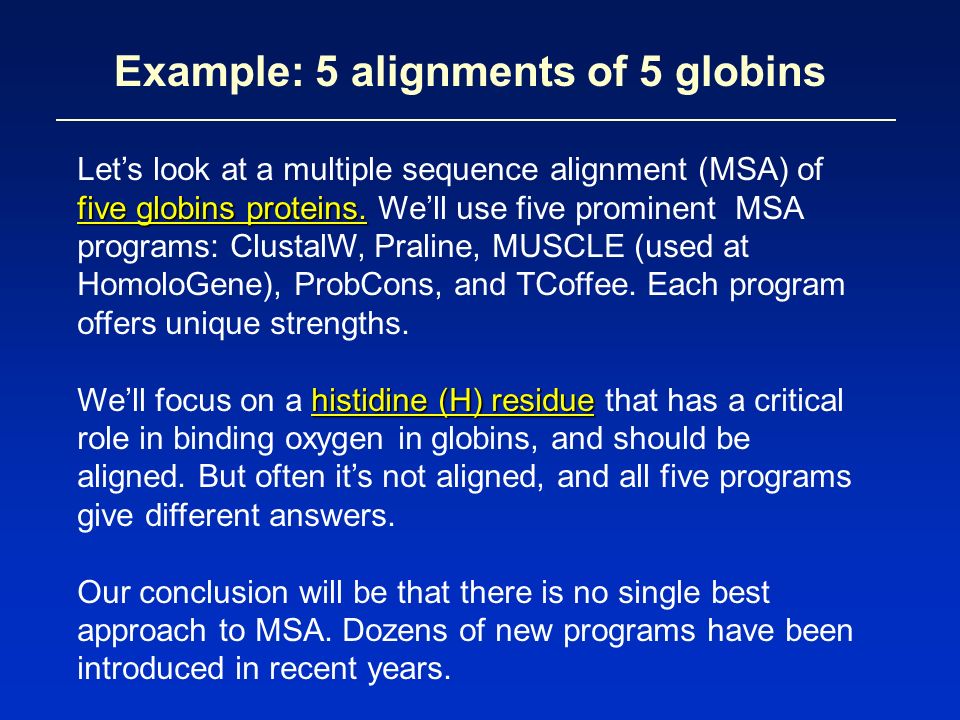 Example: 5 alignments of 5 globins

Let’s look at a multiple sequence alignment (MSA) of five globins proteins. We’ll use five prominent MSA programs: ClustalW, Praline, MUSCLE (used at HomoloGene), ProbCons, and TCoffee. Each program offers unique strengths.

We’ll focus on a histidine (H) residue that has a critical role in binding oxygen in globins, and should be aligned. But often it’s not aligned, and all five programs give different answers.

Our conclusion will be that there is no single best approach to MSA. Dozens of new programs have been introduced in recent years.